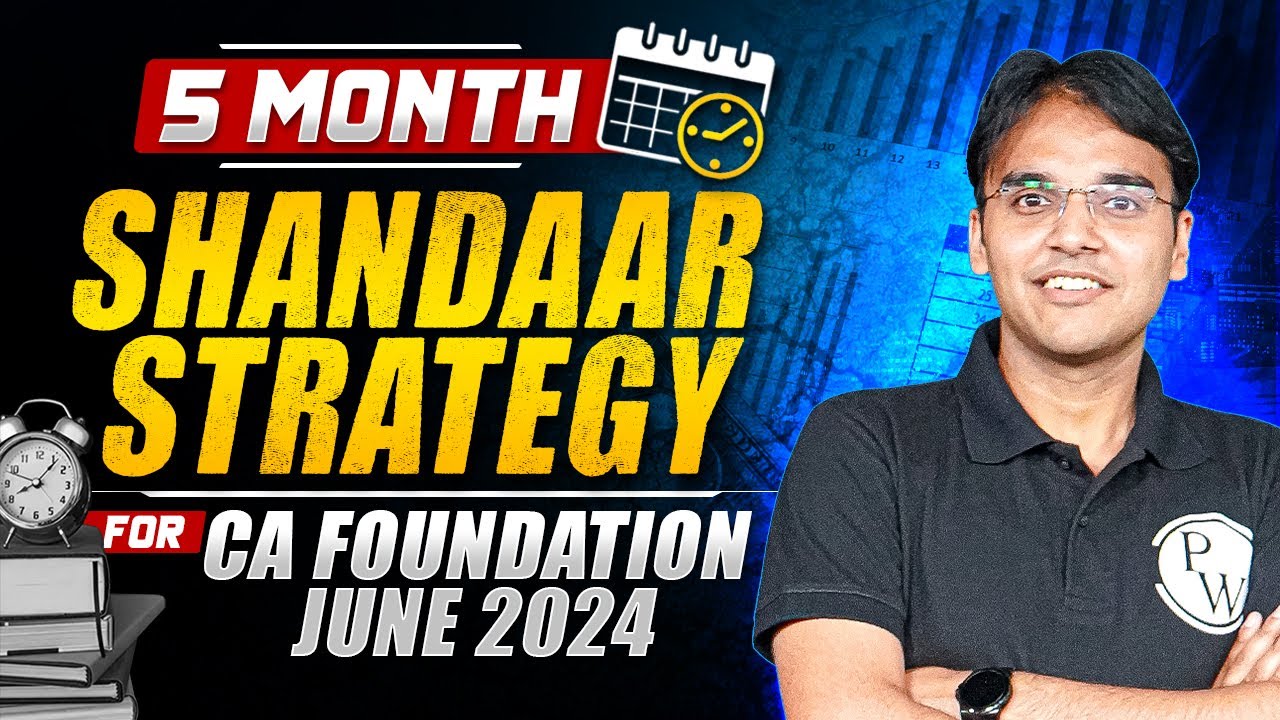 5 MONTH
SHANDAAR STRATEGY
FOR CA FOUNDATION JUNE 2024

PW